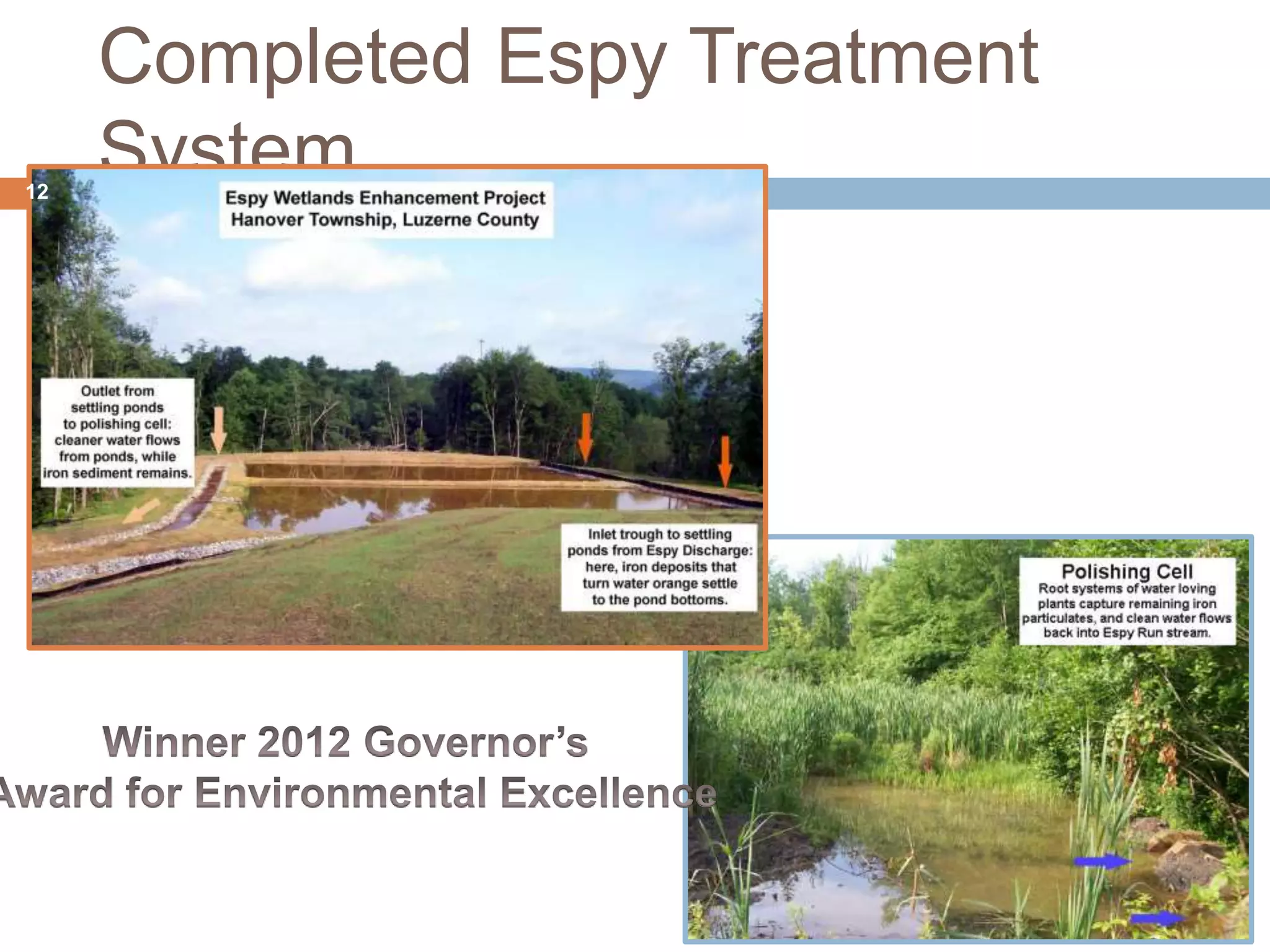 Completed Espy Treatment System

12

Espy Wetlands Enhancement Project
Hanover Township, Luzerne County

Outlet from settling ponds to polishing cell: cleaner water flows from ponds, while iron sediment remains.

Inlet trough to settling ponds from Espy Discharge: here, iron deposits that turn water orange settle to the pond bottoms.

Polishing Cell
Root systems of water loving plants capture remaining iron particulates, and clean water flows back into Espy Run stream.

Winner 2012 Governor's
Award for Environmental Excellence